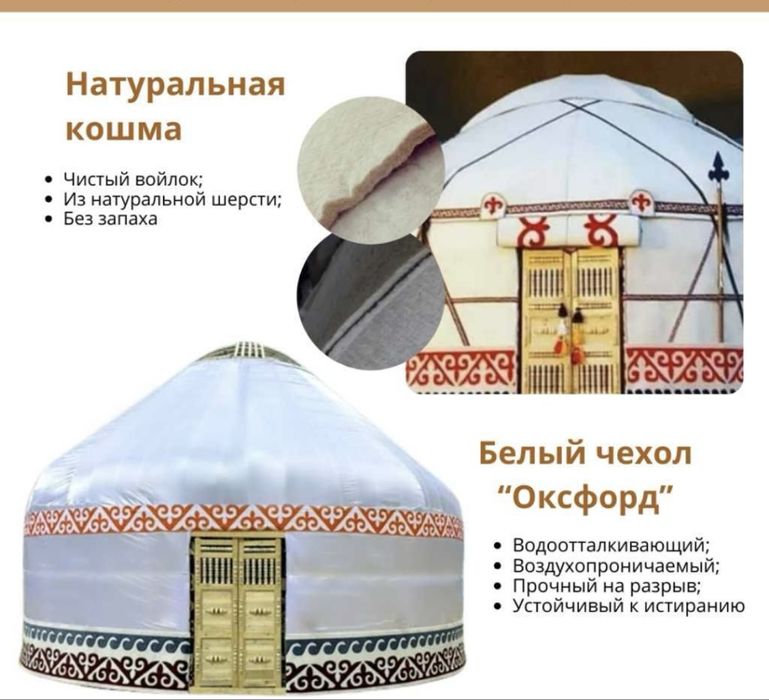 Натуральная кошма

• Чистый войлок;
• Из натуральной шерсти;
• Без запаха

Белый чехол "Оксфорд"

• Водоотталкивающий;
• Воздухопроничаемый;
• Прочный на разрыв;
• Устойчивый к истиранию